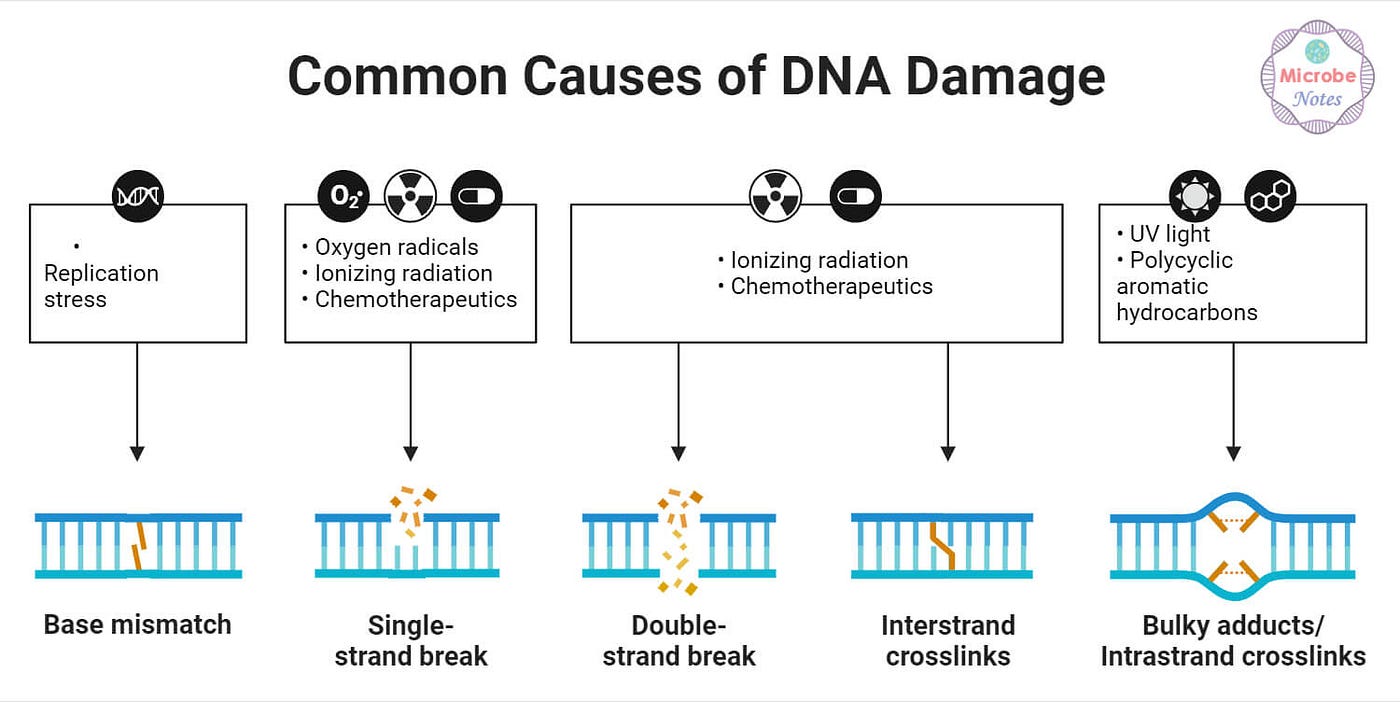 Common Causes of DNA Damage

Microbe Notes

•
Replication stress

$O_2$

• Oxygen radicals
• Ionizing radiation
• Chemotherapeutics

• Ionizing radiation
• Chemotherapeutics

• UV light
• Polycyclic aromatic hydrocarbons

Base mismatch

Single-strand break

Double-strand break

Interstrand crosslinks

Bulky adducts/ Intrastrand crosslinks